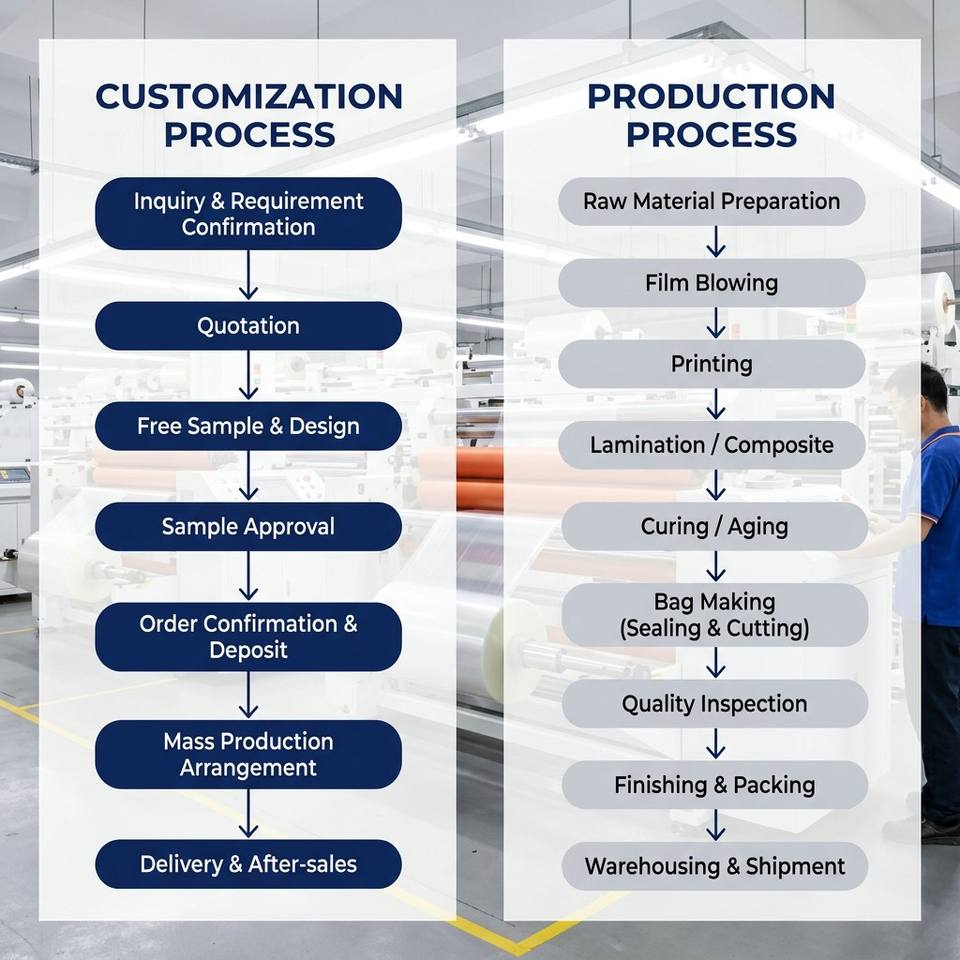 CUSTOMIZATION PROCESS

Inquiry & Requirement Confirmation

Quotation

Free Sample & Design

Sample Approval

Order Confirmation & Deposit

Mass Production Arrangement

Delivery & After-sales

PRODUCTION PROCESS

Raw Material Preparation

Film Blowing

Printing

Lamination / Composite

Curing / Aging

Bag Making (Sealing & Cutting)

Quality Inspection

Finishing & Packing

Warehousing & Shipment